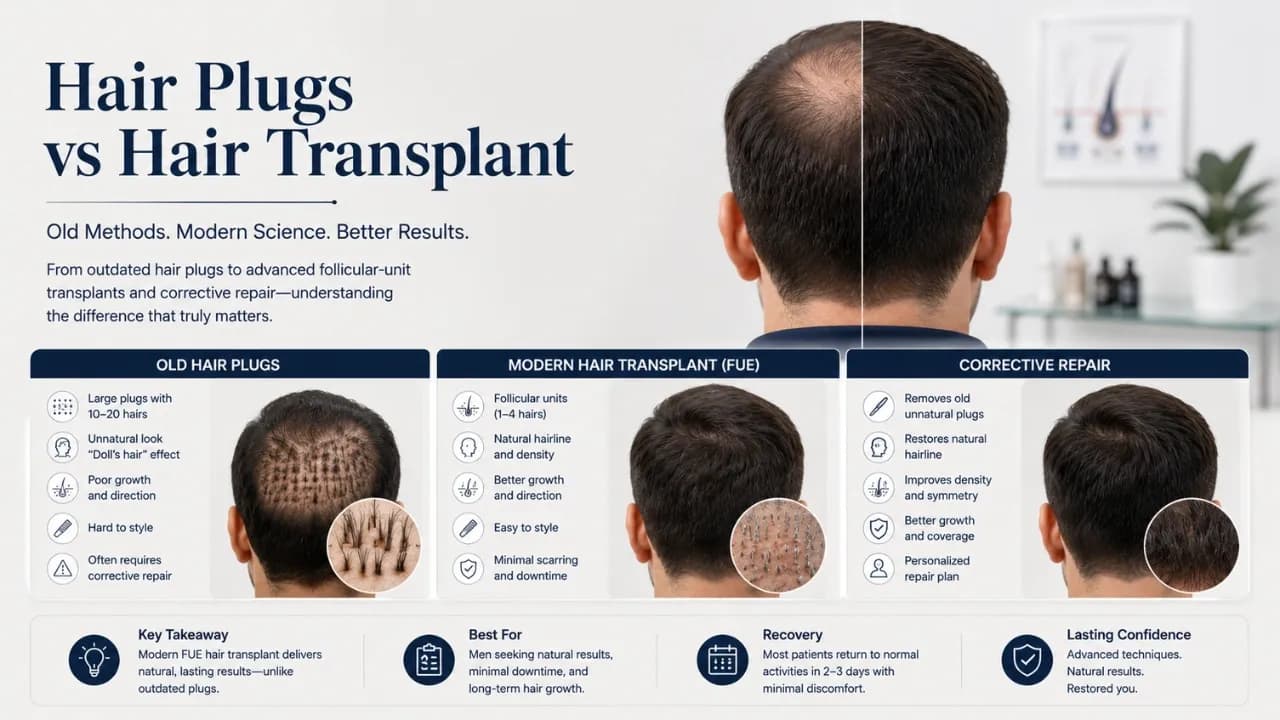 Hair Plugs vs Hair Transplant

Old Methods. Modern Science. Better Results.

From outdated hair plugs to advanced follicular-unit transplants and corrective repair—understanding the difference that truly matters.

OLD HAIR PLUGS

Large plugs with 10–20 hairs

Unnatural look "Doll's hair" effect

Poor growth and direction

Hard to style

Often requires corrective repair

MODERN HAIR TRANSPLANT (FUE)

Follicular units (1–4 hairs)

Natural hairline and density

Better growth and direction

Easy to style

Minimal scarring and downtime

CORRECTIVE REPAIR

Removes old unnatural plugs

Restores natural hairline

Improves density and symmetry

Better growth and coverage

Personalized repair plan

Key Takeaway
Modern FUE hair transplant delivers natural, lasting results—unlike outdated plugs.

Best For
Men seeking natural results, minimal downtime, and long-term hair growth.

Recovery
Most patients return to normal activities in 2–3 days with minimal discomfort.

Lasting Confidence
Advanced techniques. Natural results. Restored you.